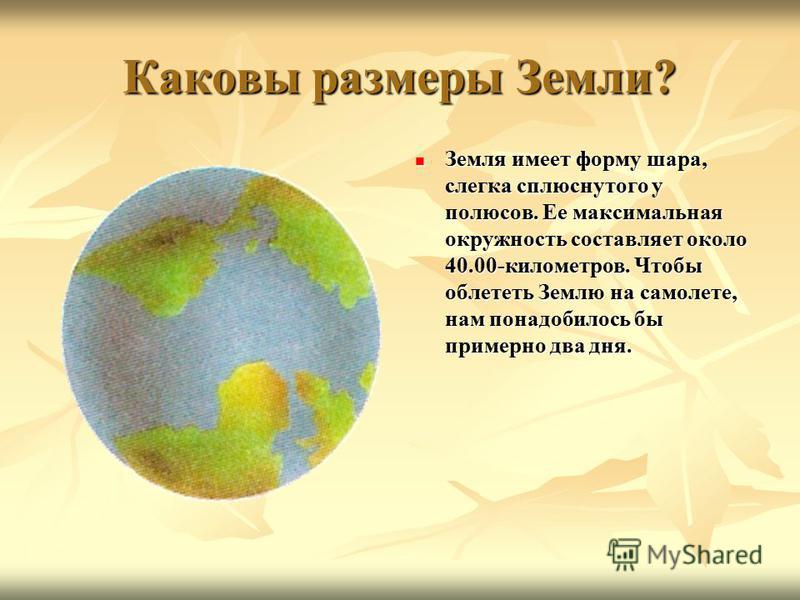 Каковы размеры Земли?

Земля имеет форму шара, слегка сплюснутого у полюсов. Ее максимальная окружность составляет около 40.00-километров. Чтобы облететь Землю на самолете, нам понадобилось бы примерно два дня.

MyShared